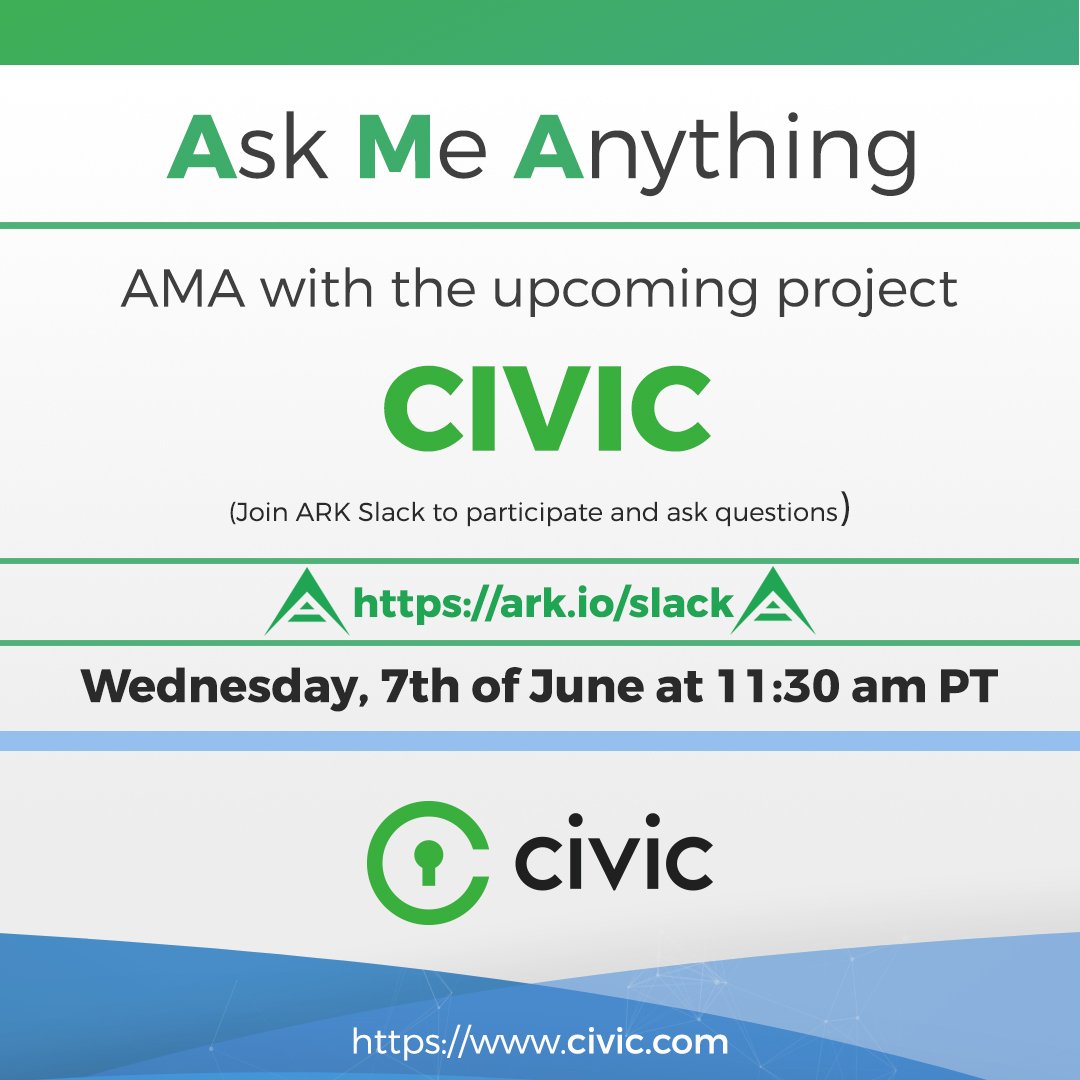 Ask Me Anything

AMA with the upcoming project

CIVIC

(Join ARK Slack to participate and ask questions)

https://ark.io/slack

Wednesday, 7th of June at 11:30 am PT

civic

https://www.civic.com